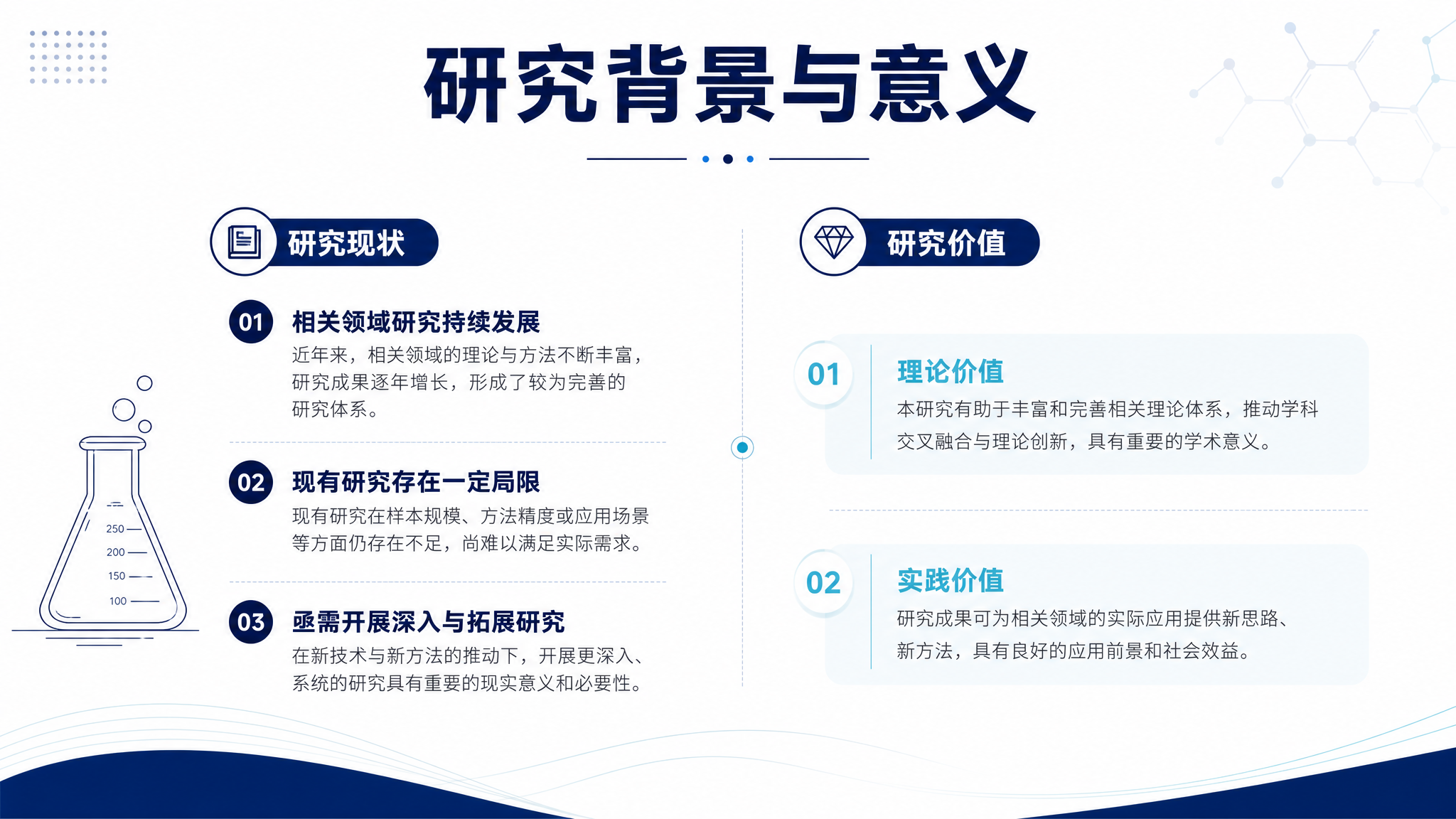 研究背景与意义

研究现状

01 相关领域研究持续发展
近年来，相关领域的理论与方法不断丰富，研究成果逐年增长，形成了较为完善的研究体系。

02 现有研究存在一定局限
现有研究在样本规模、方法精度或应用场景等方面仍存在不足，尚难以满足实际需求。

03 亟需开展深入与拓展研究
在新技术与新方法的推动下，开展更深入、系统的研究具有重要的现实意义和必要性。

250
200
150
100

研究价值

01 理论价值
本研究有助于丰富和完善相关理论体系，推动学科交叉融合与理论创新，具有重要的学术意义。

02 实践价值
研究成果可为相关领域的实际应用提供新思路、新方法，具有良好的应用前景和社会效益。